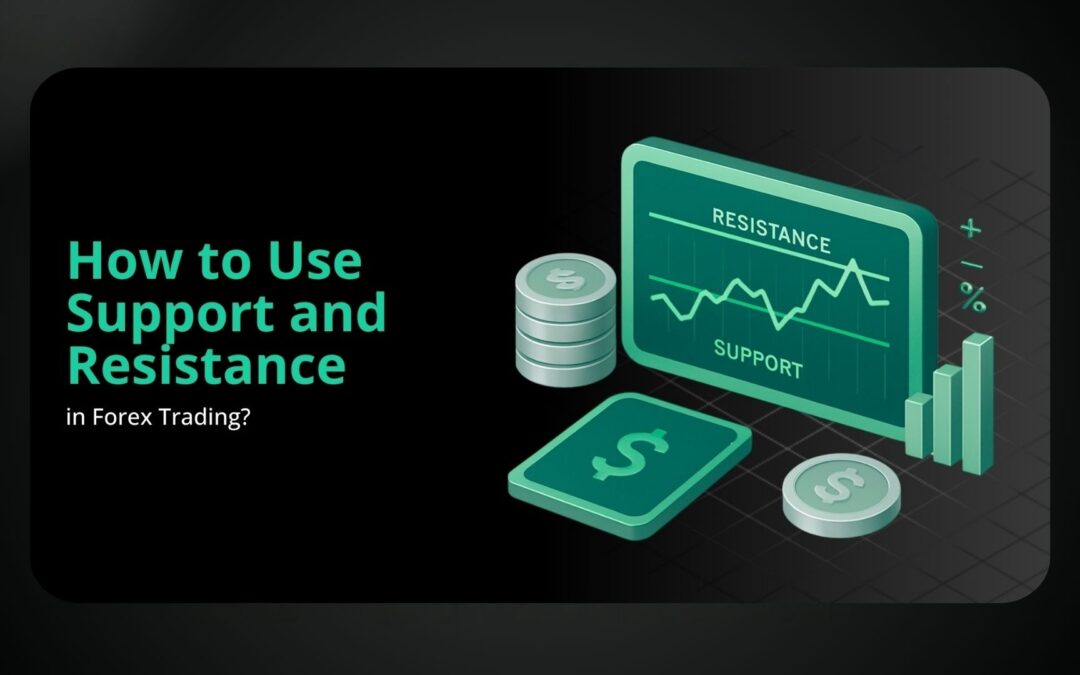 How to Use Support and Resistance

in Forex Trading?

RESISTANCE

SUPPORT

$

$

$

+

−

%